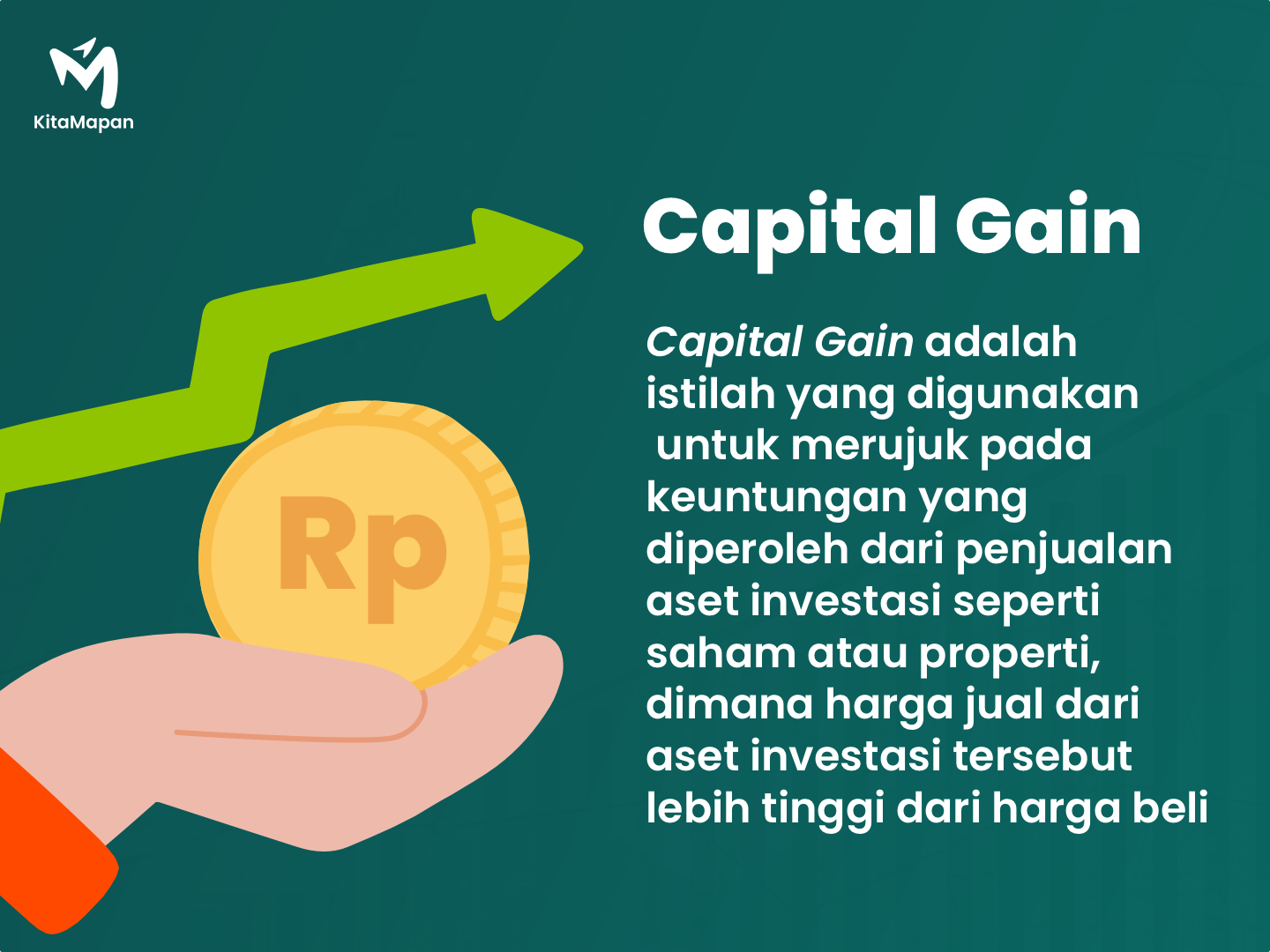 KitaMapan

Rp

Capital Gain

Capital Gain adalah istilah yang digunakan untuk merujuk pada keuntungan yang diperoleh dari penjualan aset investasi seperti saham atau properti, dimana harga jual dari aset investasi tersebut lebih tinggi dari harga beli